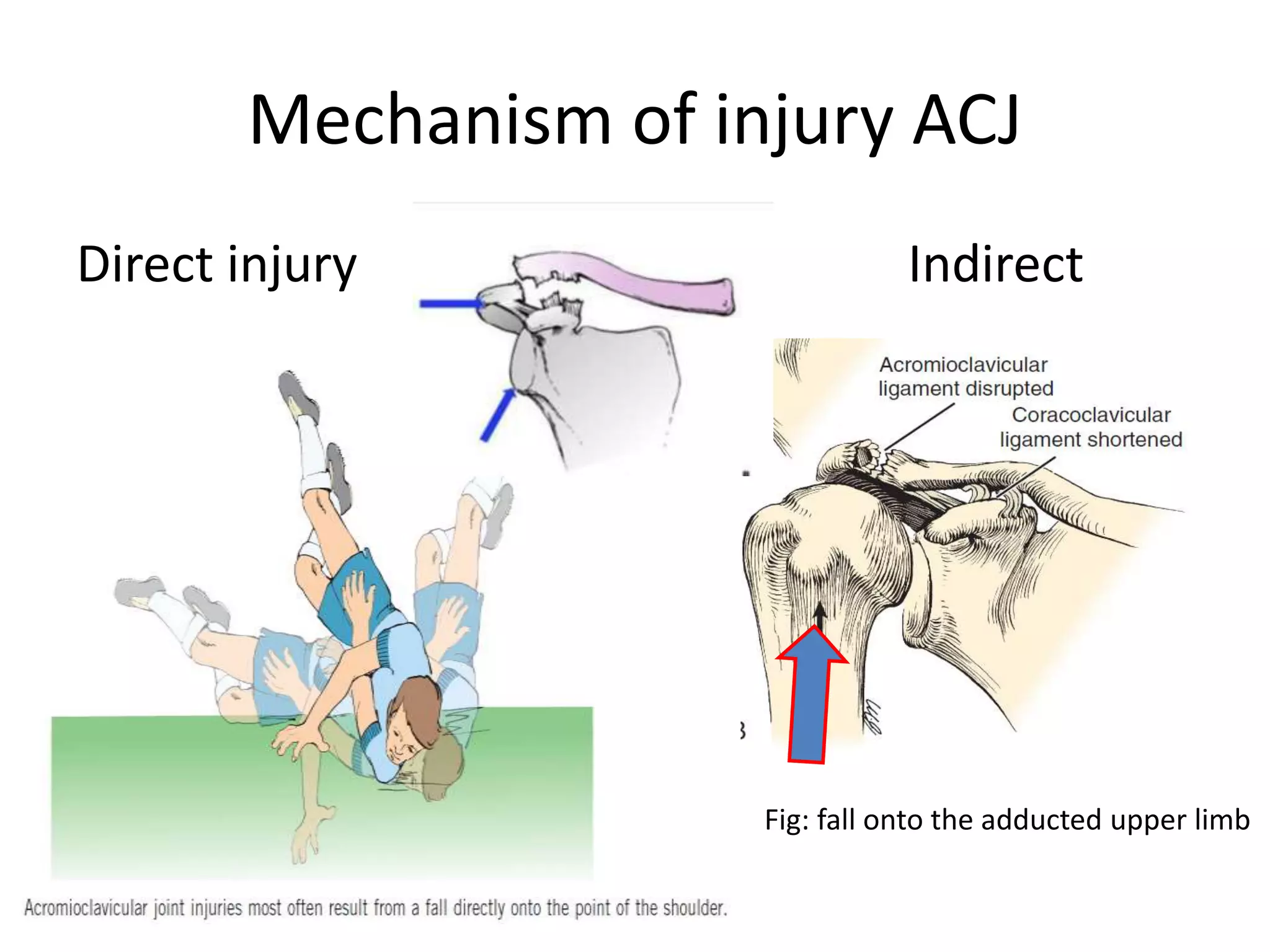 Mechanism of injury ACJ

Direct injury

Indirect

Acromioclavicular ligament disrupted

Coracoclavicular ligament shortened

Fig: fall onto the adducted upper limb

Acromioclavicular joint injuries most often result from a fall directly onto the point of the shoulder.